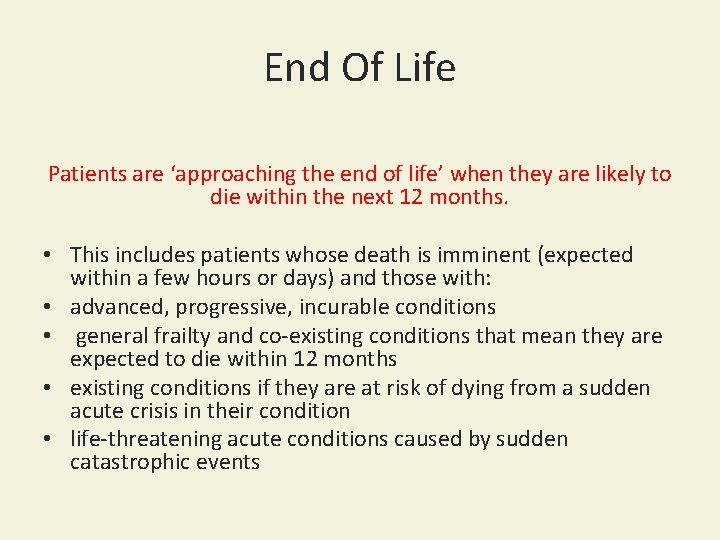 End Of Life

Patients are ‘approaching the end of life’ when they are likely to die within the next 12 months.

• This includes patients whose death is imminent (expected within a few hours or days) and those with:
• advanced, progressive, incurable conditions
• general frailty and co-existing conditions that mean they are expected to die within 12 months
• existing conditions if they are at risk of dying from a sudden acute crisis in their condition
• life-threatening acute conditions caused by sudden catastrophic events